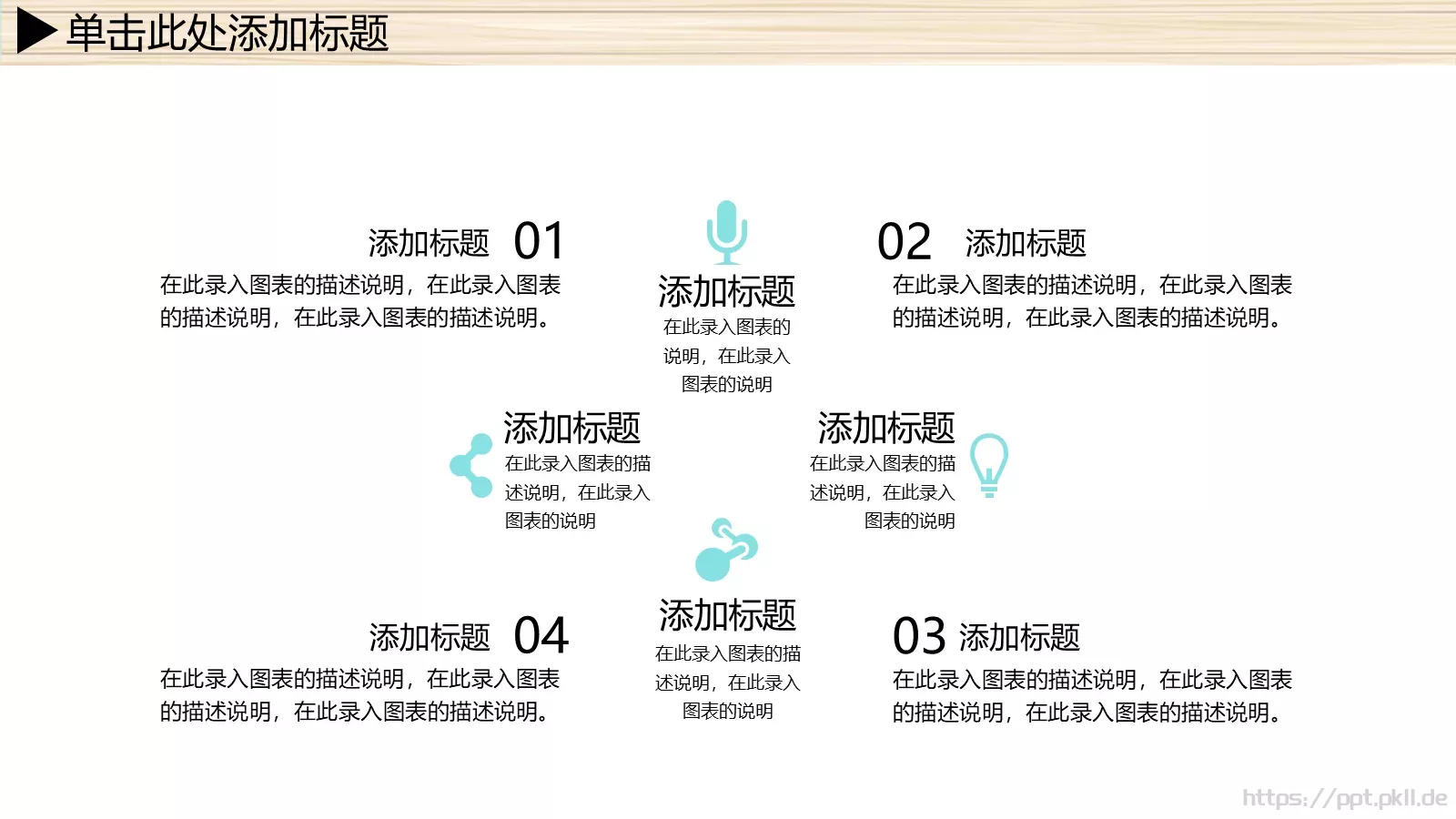 单击此处添加标题

添加标题 01
在此录入图表的描述说明，在此录入图表的描述说明，在此录入图表的描述说明。

添加标题
在此录入图表的说明，在此录入图表的说明

02 添加标题
在此录入图表的描述说明，在此录入图表的描述说明，在此录入图表的描述说明。

添加标题
在此录入图表的描述说明，在此录入图表的说明

添加标题
在此录入图表的描述说明，在此录入图表的说明

添加标题 04
在此录入图表的描述说明，在此录入图表的描述说明，在此录入图表的描述说明。

添加标题
在此录入图表的描述说明，在此录入图表的说明

03 添加标题
在此录入图表的描述说明，在此录入图表的描述说明，在此录入图表的描述说明。

https://ppt.pkll.de